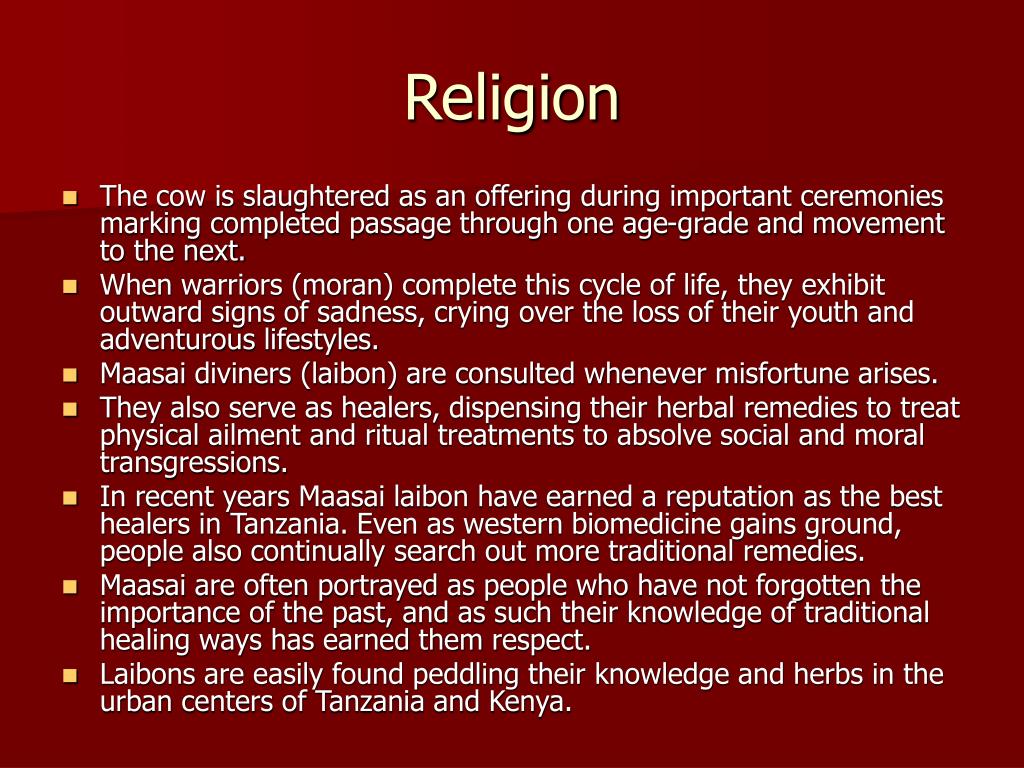 Religion

- The cow is slaughtered as an offering during important ceremonies marking completed passage through one age-grade and movement to the next.
- When warriors (moran) complete this cycle of life, they exhibit outward signs of sadness, crying over the loss of their youth and adventurous lifestyles.
- Maasai diviners (laibon) are consulted whenever misfortune arises.
- They also serve as healers, dispensing their herbal remedies to treat physical ailment and ritual treatments to absolve social and moral transgressions.
- In recent years Maasai laibon have earned a reputation as the best healers in Tanzania. Even as western biomedicine gains ground, people also continually search out more traditional remedies.
- Maasai are often portrayed as people who have not forgotten the importance of the past, and as such their knowledge of traditional healing ways has earned them respect.
- Laibons are easily found peddling their knowledge and herbs in the urban centers of Tanzania and Kenya.